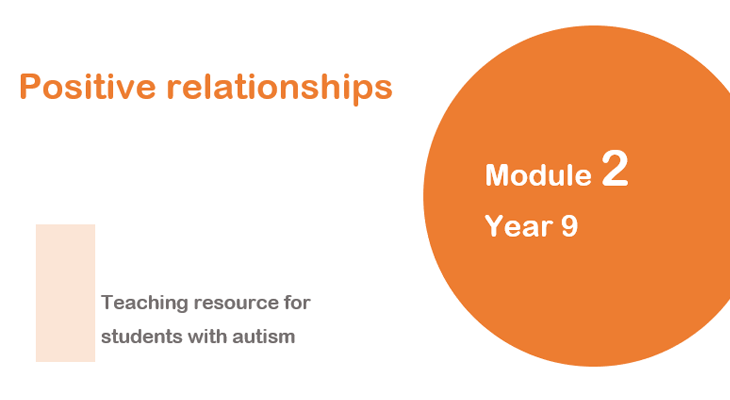 Positive relationships

Module 2
Year 9

Teaching resource for students with autism